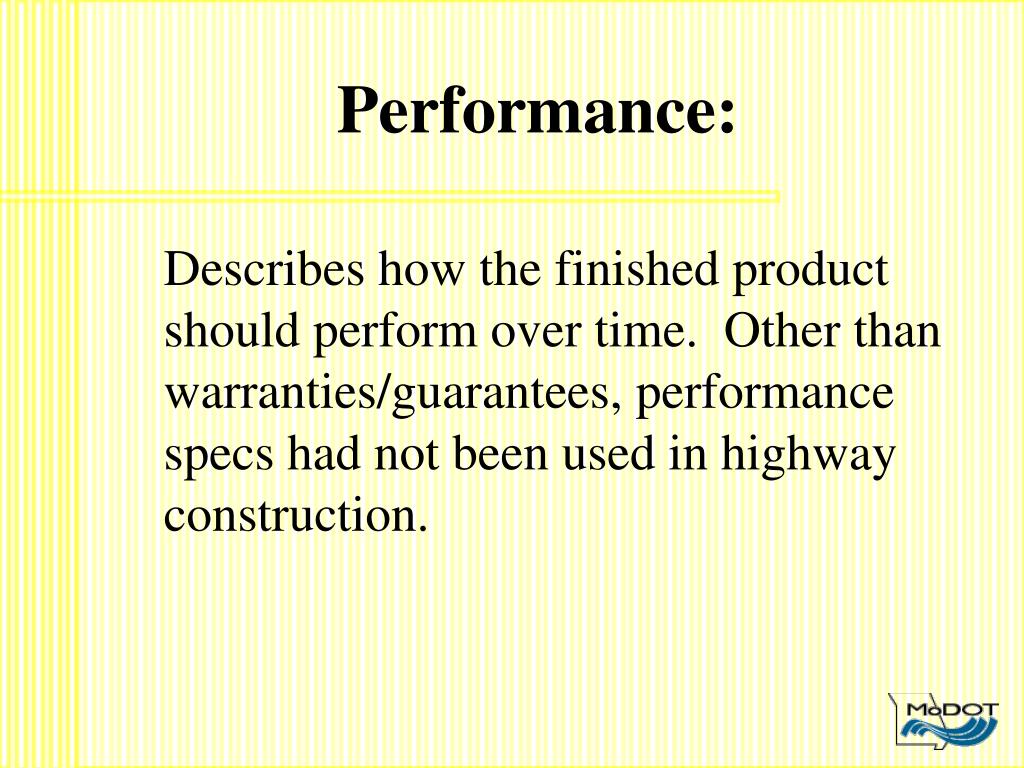 Performance:

Describes how the finished product should perform over time.  Other than warranties/guarantees, performance specs had not been used in highway construction.

MoDOT